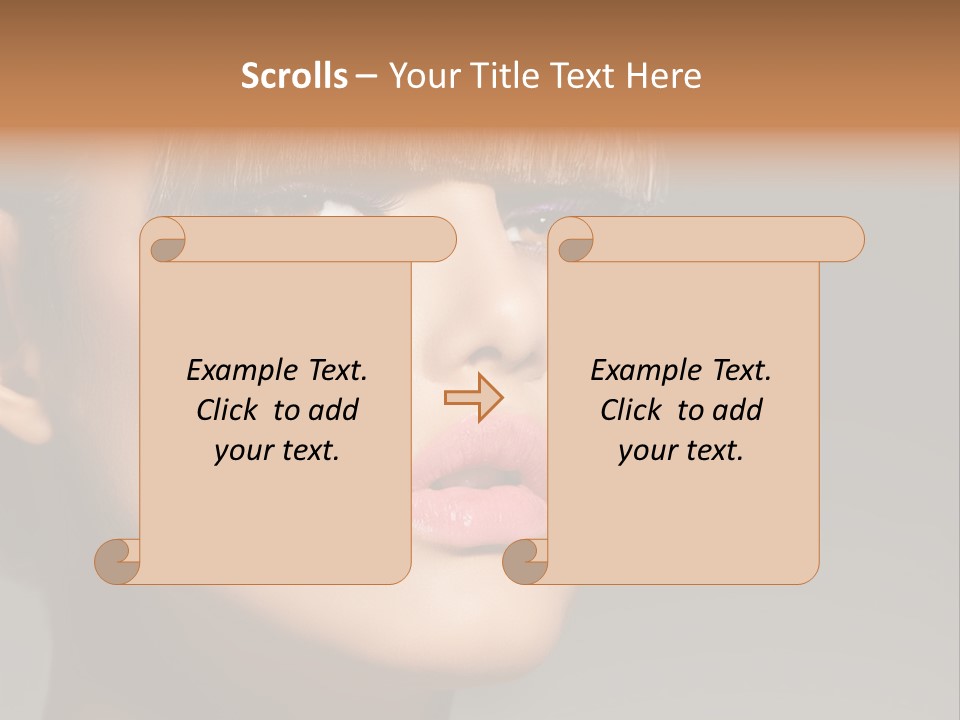 Scrolls – Your Title Text Here

Example Text. Click to add your text.

Example Text. Click to add your text.